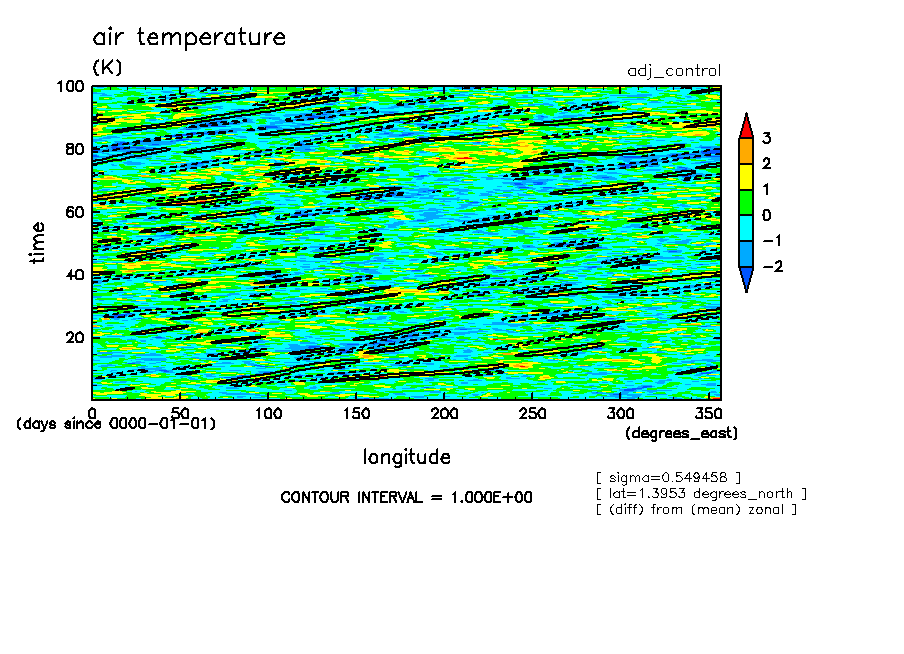 air temperature
(K)
adj_control

100
80
60
40
20
time

3
2
1
0
−1
−2

0
50
100
150
200
250
300
350
(days since 0000-01-01)
(degrees_east)

longitude

CONTOUR INTERVAL = 1.000E+00

[ sigma=0.549458 ]
[ lat=1.3953 degrees_north ]
[ (diff) from (mean) zonal ]